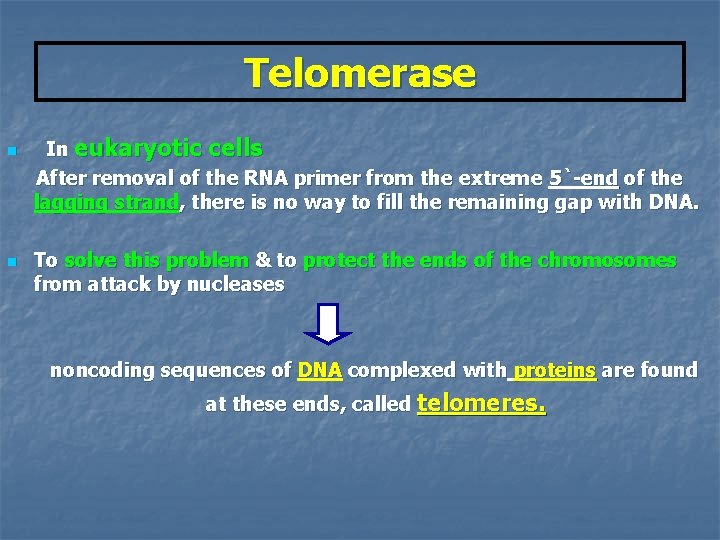 Telomerase

In eukaryotic cells

After removal of the RNA primer from the extreme 5`-end of the lagging strand, there is no way to fill the remaining gap with DNA.

To solve this problem & to protect the ends of the chromosomes from attack by nucleases

noncoding sequences of DNA complexed with proteins are found at these ends, called telomeres.